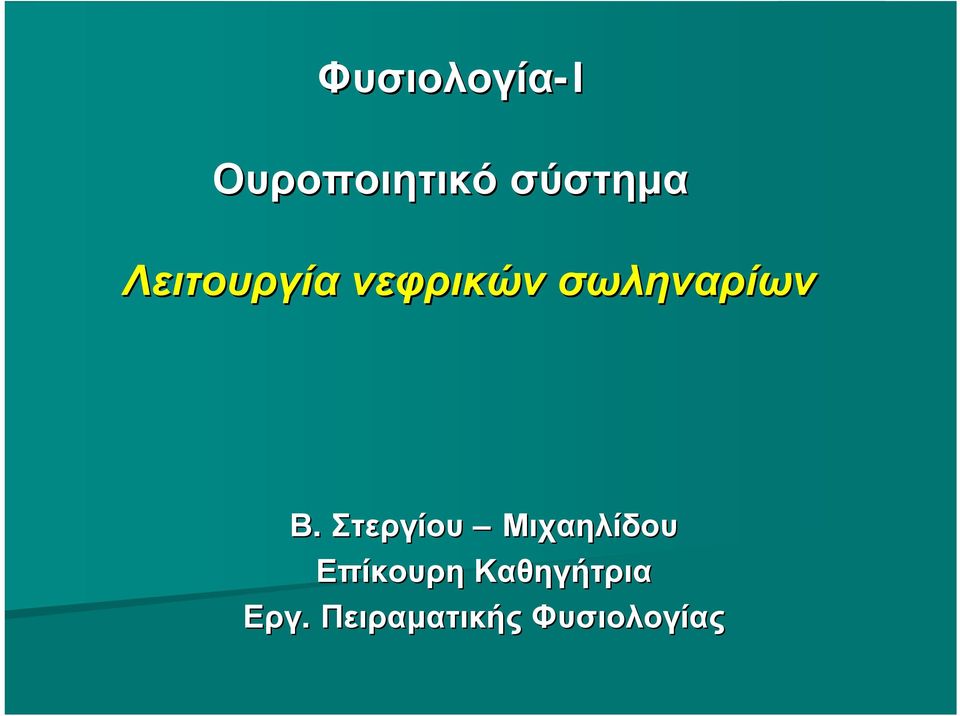 Φυσιολογία-Ι

Ουροποιητικό σύστημα

Λειτουργία νεφρικών σωληναρίων

Β. Στεργίου – Μιχαηλίδου
Επίκουρη Καθηγήτρια
Εργ. Πειραματικής Φυσιολογίας